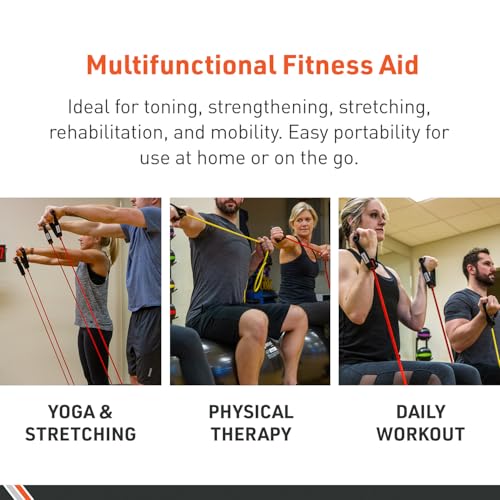 Multifunctional Fitness Aid

Ideal for toning, strengthening, stretching, rehabilitation, and mobility. Easy portability for use at home or on the go.

YOGA & STRETCHING

PHYSICAL THERAPY

DAILY WORKOUT